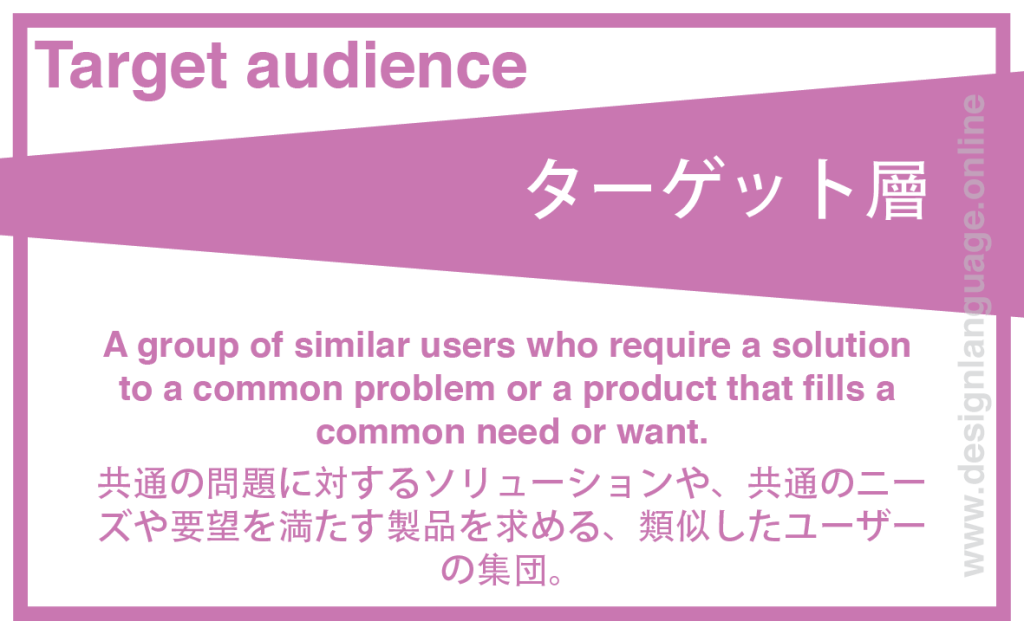 Target audience

ターゲット層

A group of similar users who require a solution to a common problem or a product that fills a common need or want.

共通の問題に対するソリューションや、共通のニーズや要望を満たす製品を求める、類似したユーザーの集団。

www.designlanguage.online